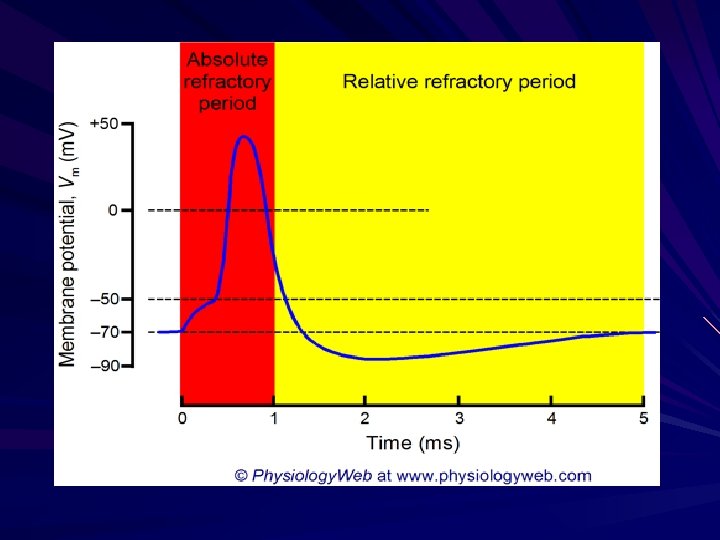 Absolute refractory period

Relative refractory period

Membrane potential, $V_m$ (mV)

+50

0

–50

–70

–90

0

1

2

3

4

5

Time (ms)

© PhysiologyWeb at www.physiologyweb.com